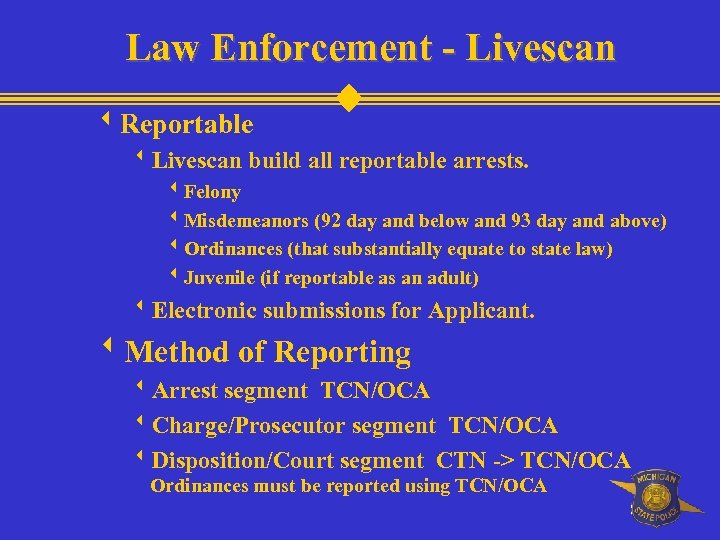 Law Enforcement - Livescan

Reportable

Livescan build all reportable arrests.

Felony

Misdemeanors (92 day and below and 93 day and above)

Ordinances (that substantially equate to state law)

Juvenile (if reportable as an adult)

Electronic submissions for Applicant.

Method of Reporting

Arrest segment TCN/OCA

Charge/Prosecutor segment TCN/OCA

Disposition/Court segment CTN -> TCN/OCA

Ordinances must be reported using TCN/OCA

MICHIGAN STATE POLICE